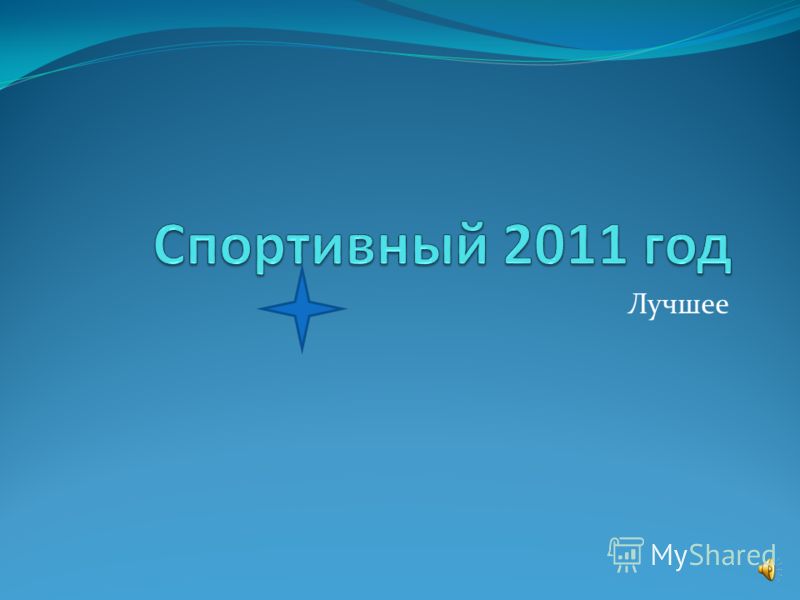 Спортивный 2011 год

Лучшее

MyShared